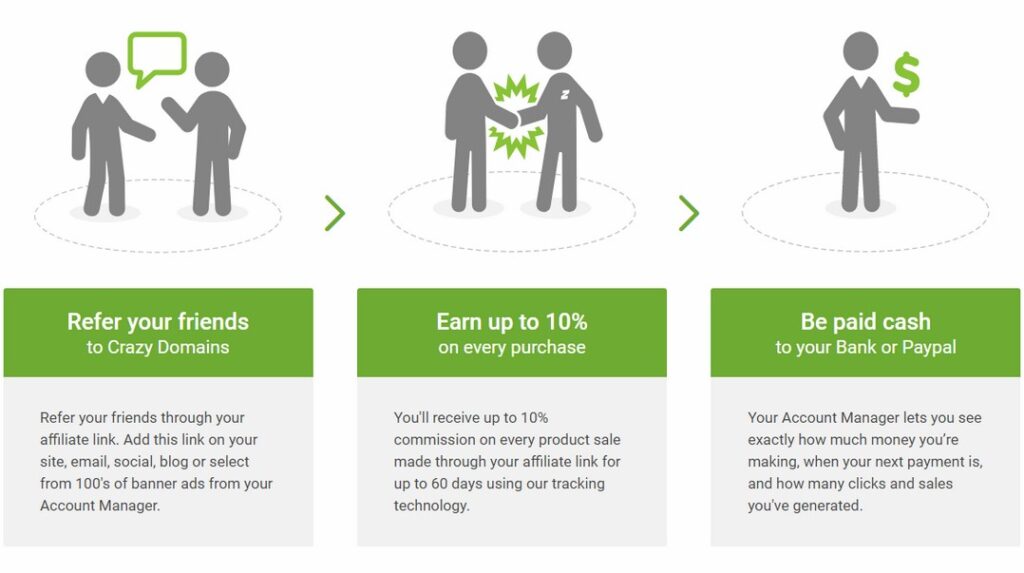 $

Refer your friends
to Crazy Domains

Refer your friends through your affiliate link. Add this link on your site, email, social, blog or select from 100's of banner ads from your Account Manager.

Earn up to 10%
on every purchase

You'll receive up to 10% commission on every product sale made through your affiliate link for up to 60 days using our tracking technology.

Be paid cash
to your Bank or Paypal

Your Account Manager lets you see exactly how much money you're making, when your next payment is, and how many clicks and sales you've generated.